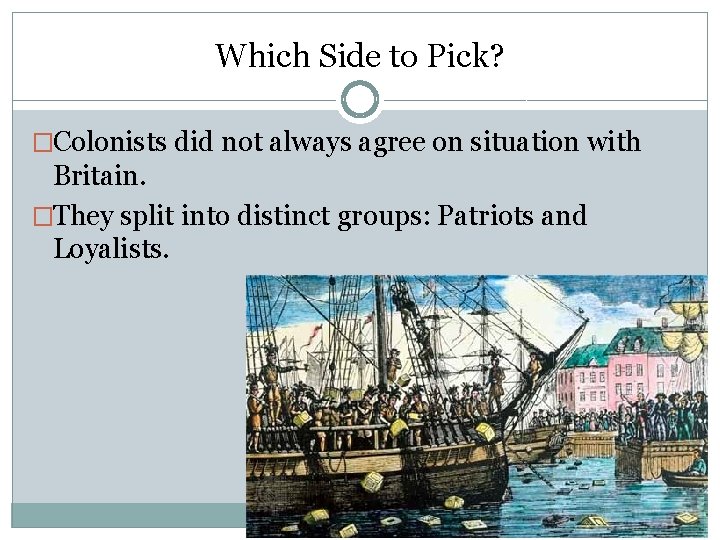 Which Side to Pick?

□Colonists did not always agree on situation with Britain.

□They split into distinct groups: Patriots and Loyalists.